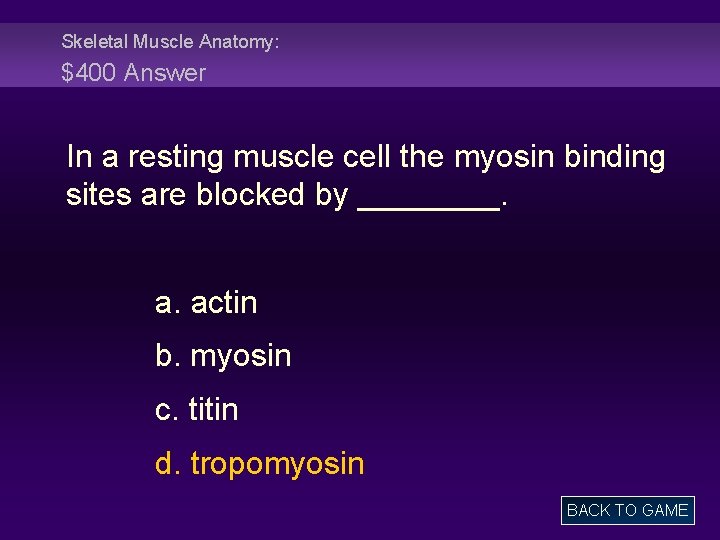 Skeletal Muscle Anatomy:
\$400 Answer

In a resting muscle cell the myosin binding sites are blocked by ________.

a. actin

b. myosin

c. titin

d. tropomyosin

BACK TO GAME